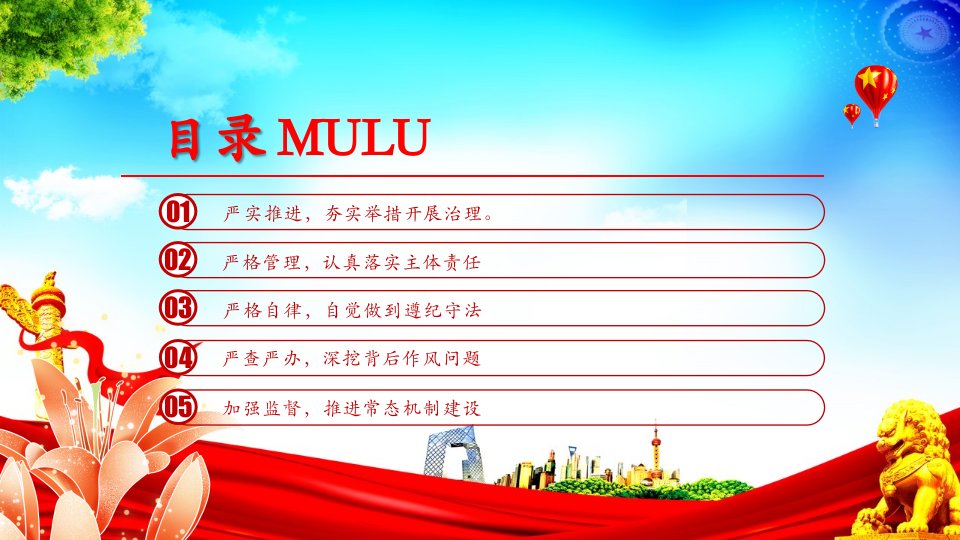 目录 MULU

01 严实推进，夯实举措开展治理。

02 严格管理，认真落实主体责任

03 严格自律，自觉做到遵纪守法

04 严查严办，深挖背后作风问题

05 加强监督，推进常态机制建设